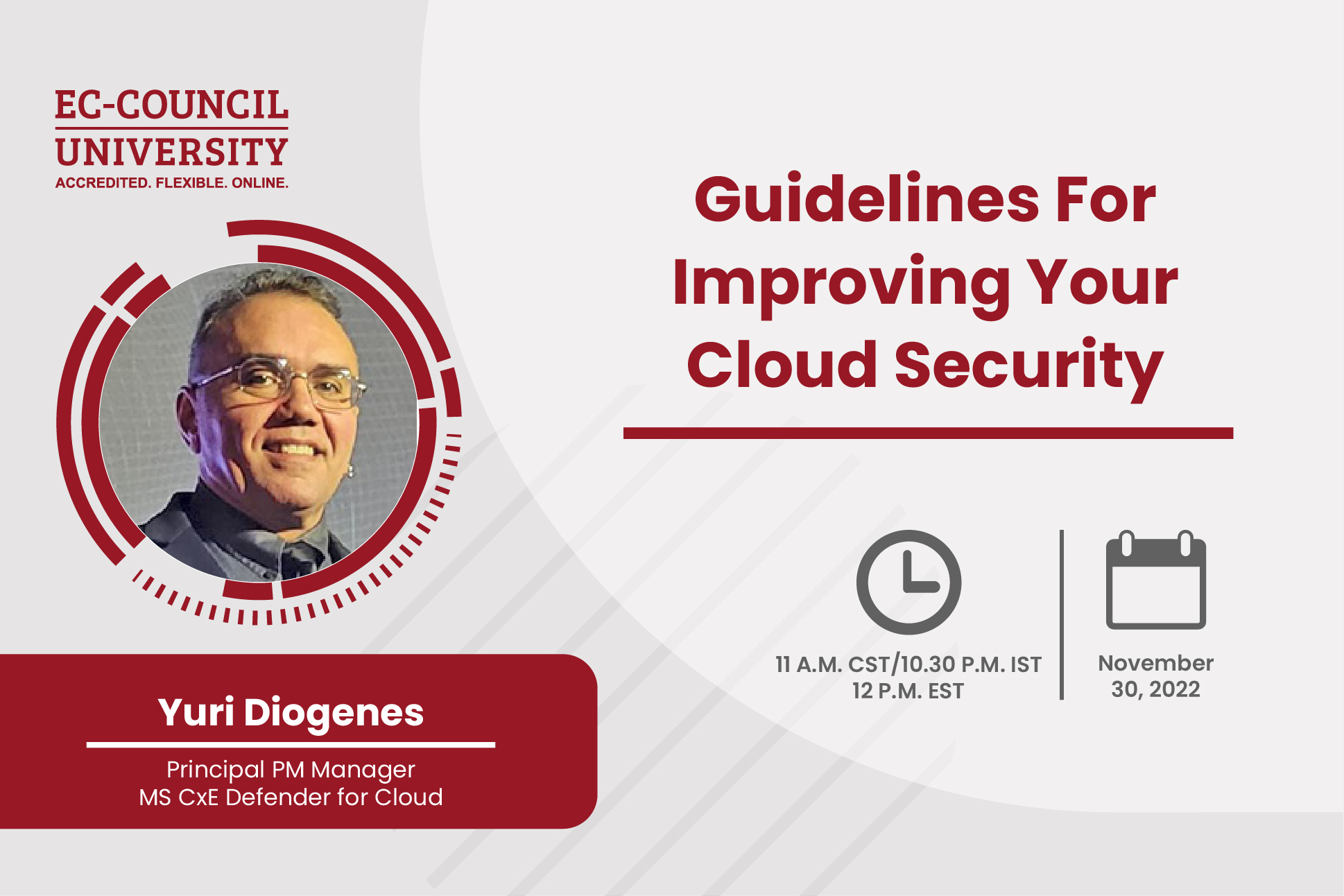 EC-COUNCIL
UNIVERSITY
ACCREDITED. FLEXIBLE. ONLINE.

Guidelines For Improving Your Cloud Security

11 A.M. CST/10.30 P.M. IST
12 P.M. EST

November 30, 2022

Yuri Diogenes

Principal PM Manager
MS CxE Defender for Cloud